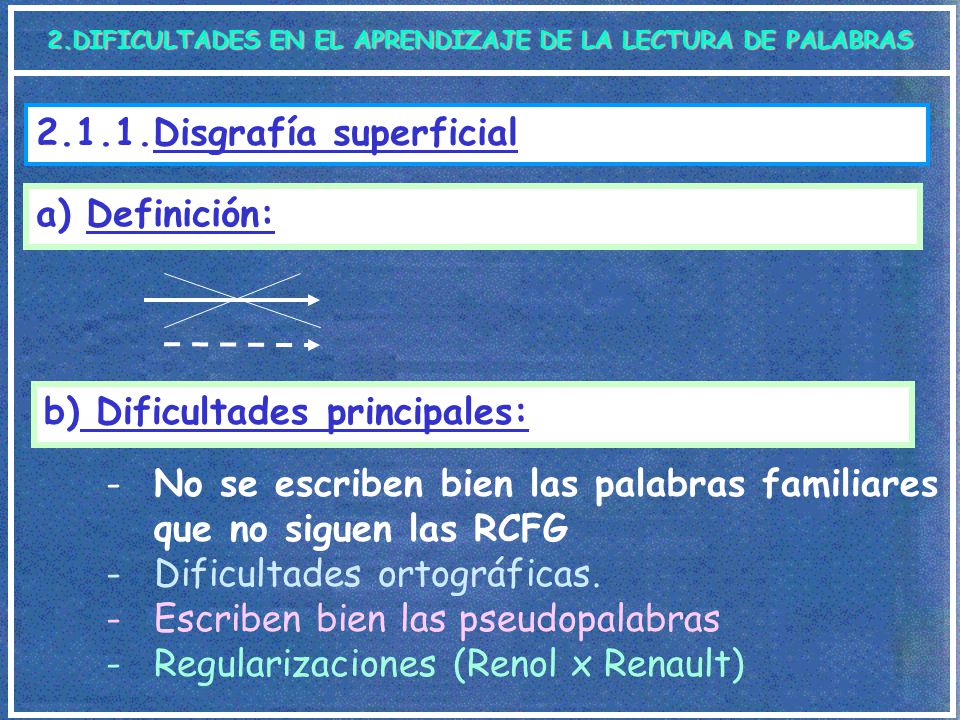 2.DIFICULTADES EN EL APRENDIZAJE DE LA LECTURA DE PALABRAS

2.1.1.Disgrafía superficial

a) Definición:

b) Dificultades principales:

- No se escriben bien las palabras familiares que no siguen las RCFG
- Dificultades ortográficas.
- Escriben bien las pseudopalabras
- Regularizaciones (Renol x Renault)